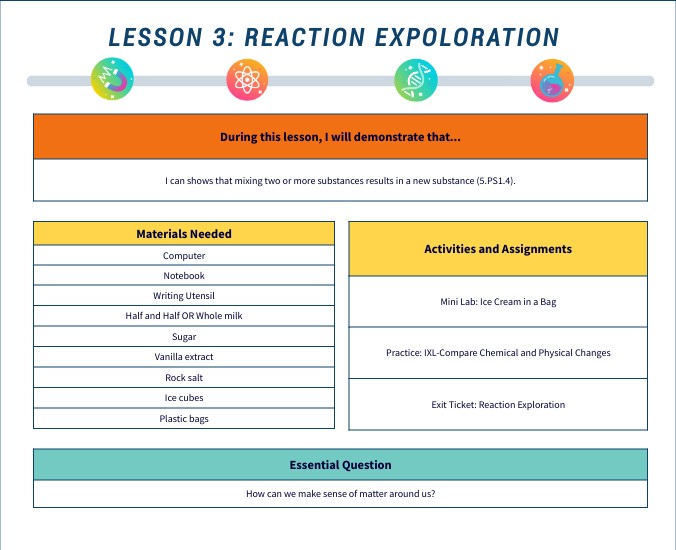 LESSON 3: REACTION EXPOLORATION

| During this lesson, I will demonstrate that... |
|---|
| I can shows that mixing two or more substances results in a new substance (5.PS1.4). |

| Materials Needed |
|---|
| Computer |
| Notebook |
| Writing Utensil |
| Half and Half OR Whole milk |
| Sugar |
| Vanilla extract |
| Rock salt |
| Ice cubes |
| Plastic bags |

| Activities and Assignments |
|---|
| Mini Lab: Ice Cream in a Bag |
| Practice: IXL-Compare Chemical and Physical Changes |
| Exit Ticket: Reaction Exploration |

| Essential Question |
|---|
| How can we make sense of matter around us? |